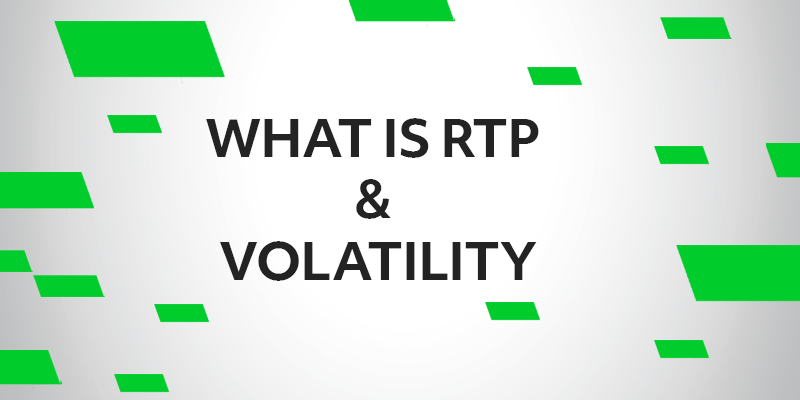 WHAT IS RTP
&
VOLATILITY